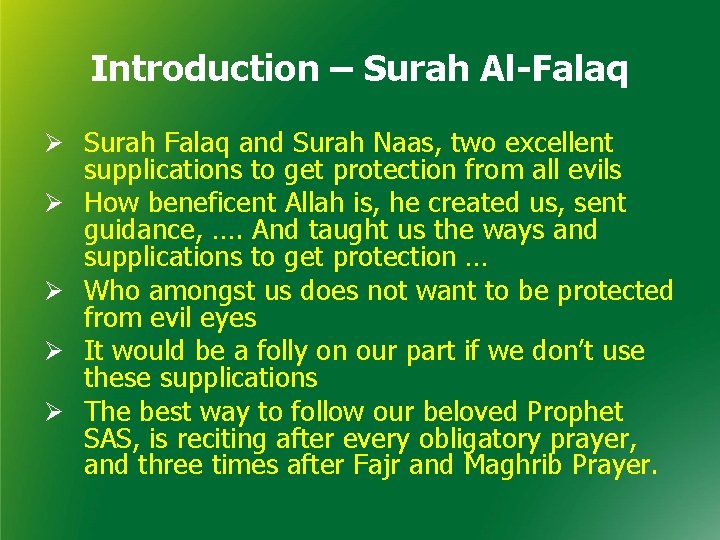 Introduction – Surah Al-Falaq

➢ Surah Falaq and Surah Naas, two excellent supplications to get protection from all evils
➢ How beneficent Allah is, he created us, sent guidance, …. And taught us the ways and supplications to get protection …
➢ Who amongst us does not want to be protected from evil eyes
➢ It would be a folly on our part if we don't use these supplications
➢ The best way to follow our beloved Prophet SAS, is reciting after every obligatory prayer, and three times after Fajr and Maghrib Prayer.